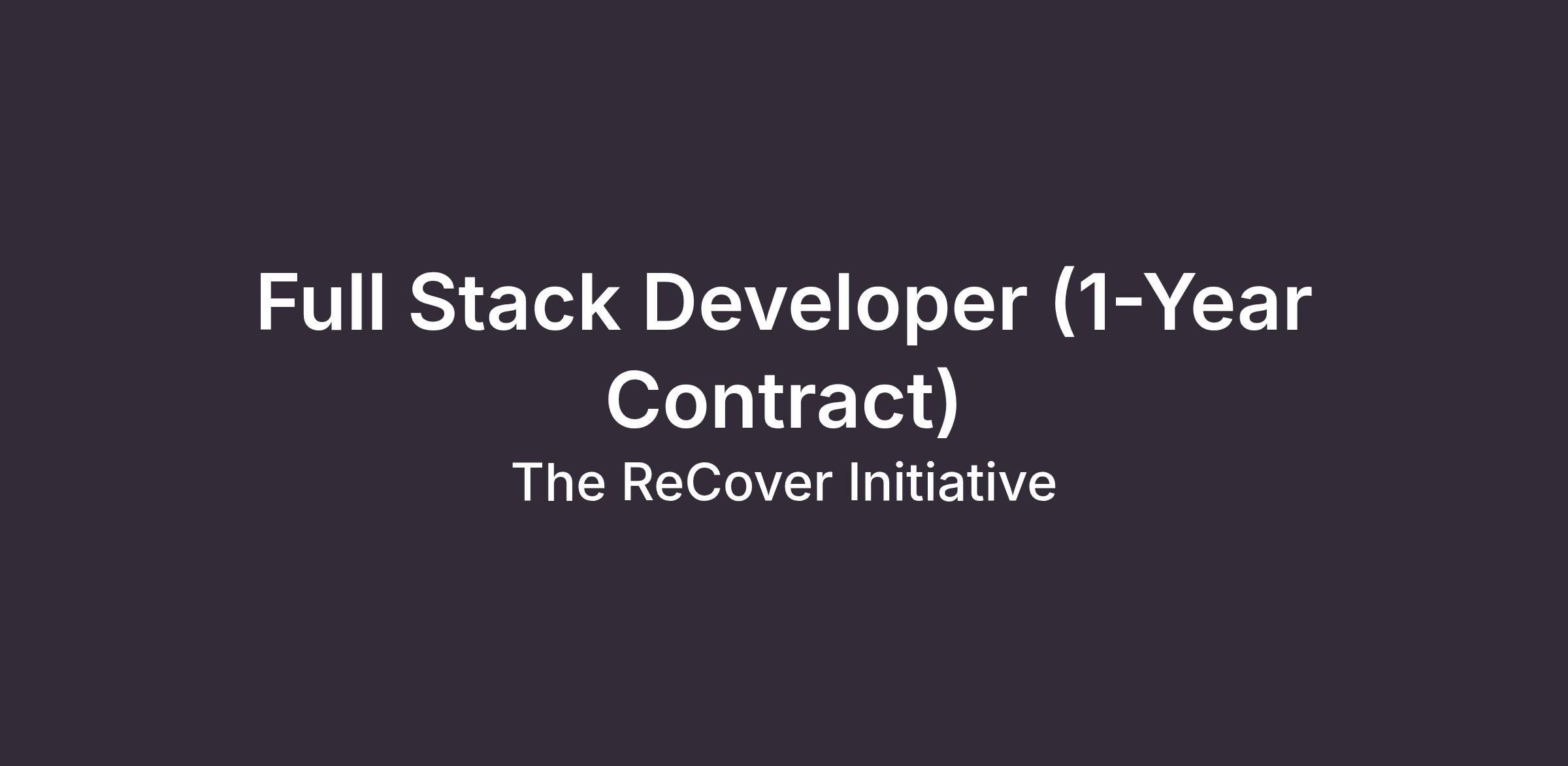 Full Stack Developer (1-Year Contract)

The ReCover Initiative